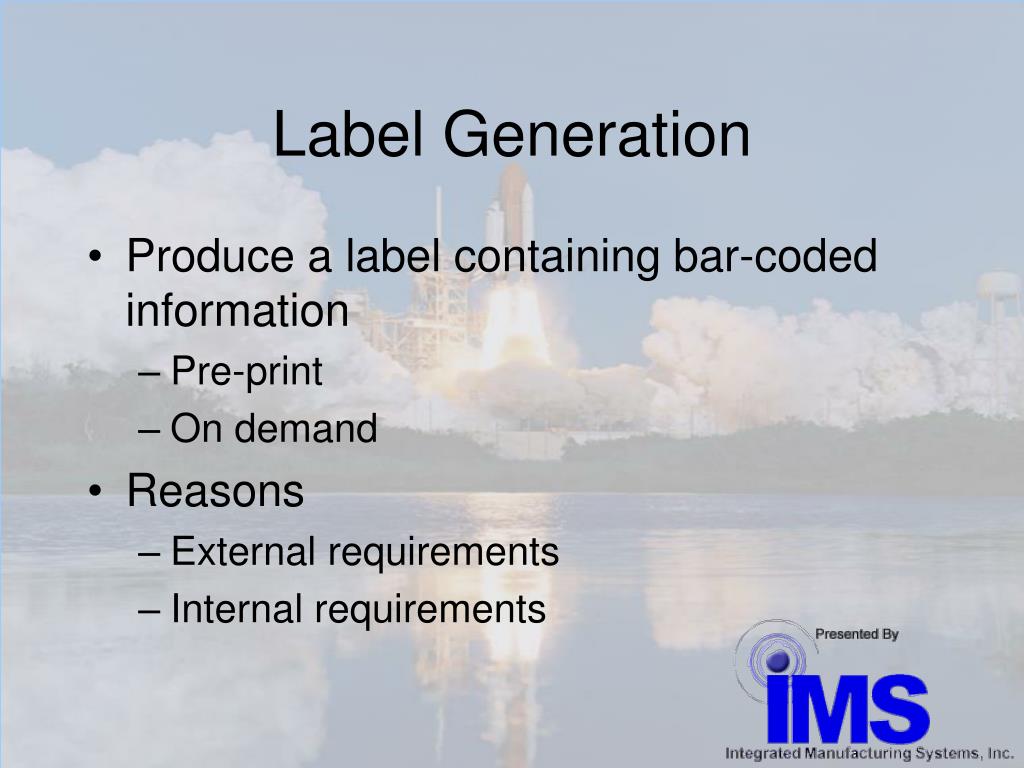 Label Generation

• Produce a label containing bar-coded information
– Pre-print
– On demand

• Reasons
– External requirements
– Internal requirements

Presented By
IMS
Integrated Manufacturing Systems, Inc.